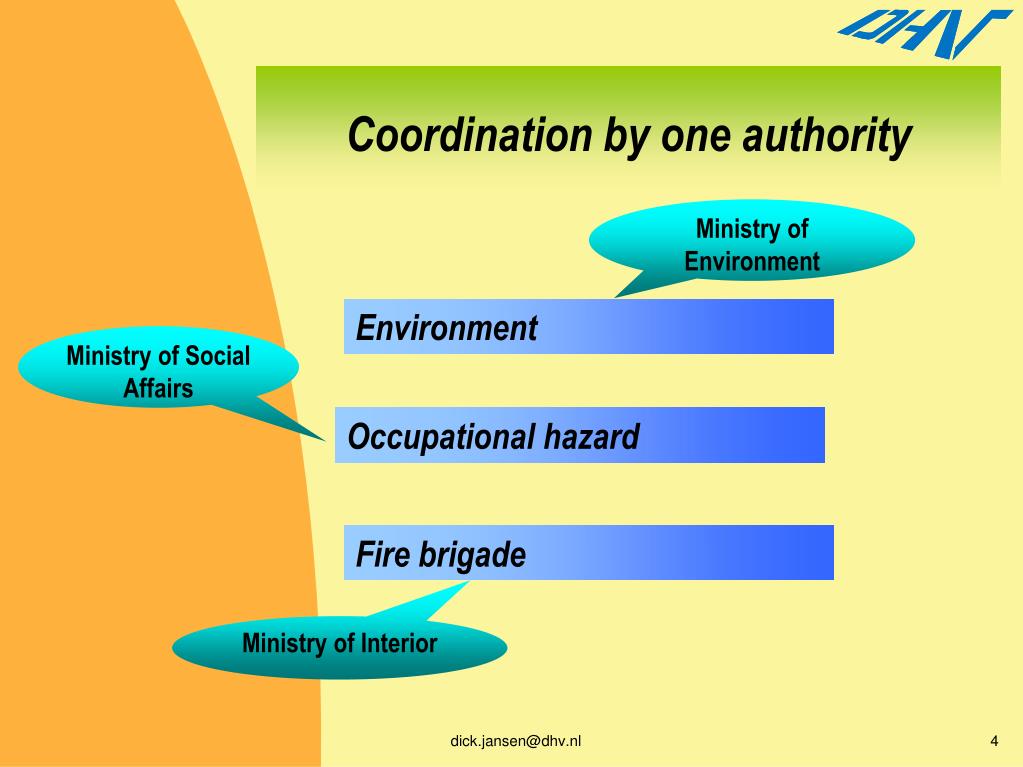 DHV

Coordination by one authority

Ministry of Environment

Environment

Ministry of Social Affairs

Occupational hazard

Fire brigade

Ministry of Interior

dick.jansen@dhv.nl

4